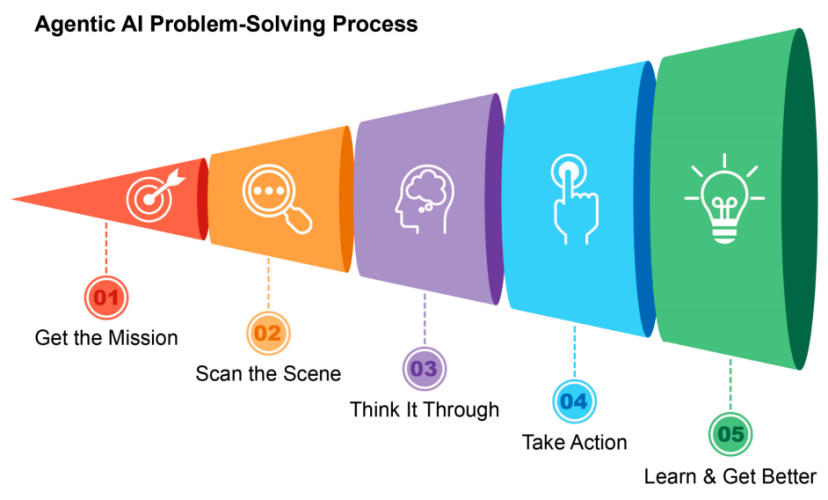 Agentic AI Problem-Solving Process

01
Get the Mission

02
Scan the Scene

03
Think It Through

04
Take Action

05
Learn & Get Better